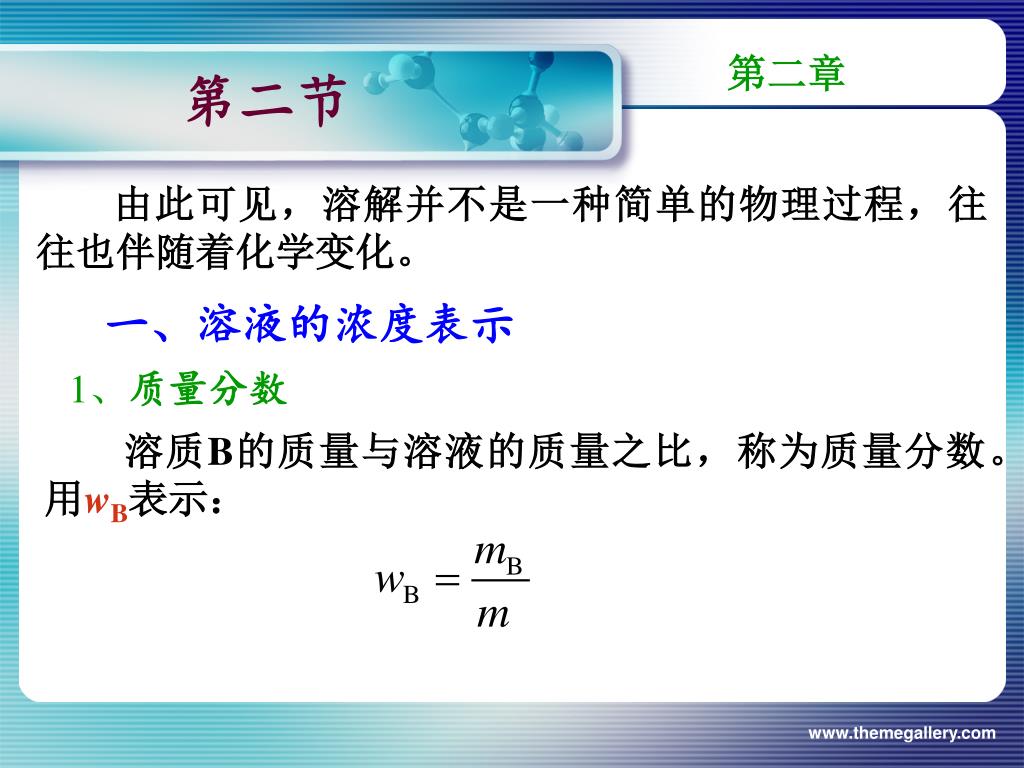 第二节

第二章

由此可见，溶解并不是一种简单的物理过程，往往也伴随着化学变化。

一、溶液的浓度表示

1、质量分数

溶质B的质量与溶液的质量之比，称为质量分数。用$w_B$表示：

$w_B = \frac{m_B}{m}$

www.themegallery.com